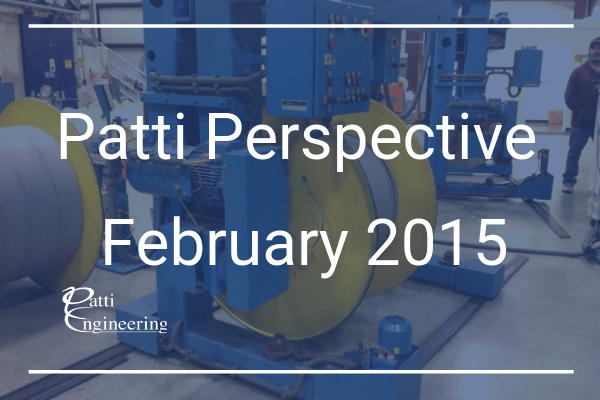 Patti Perspective
February 2015

Patti
Engineering